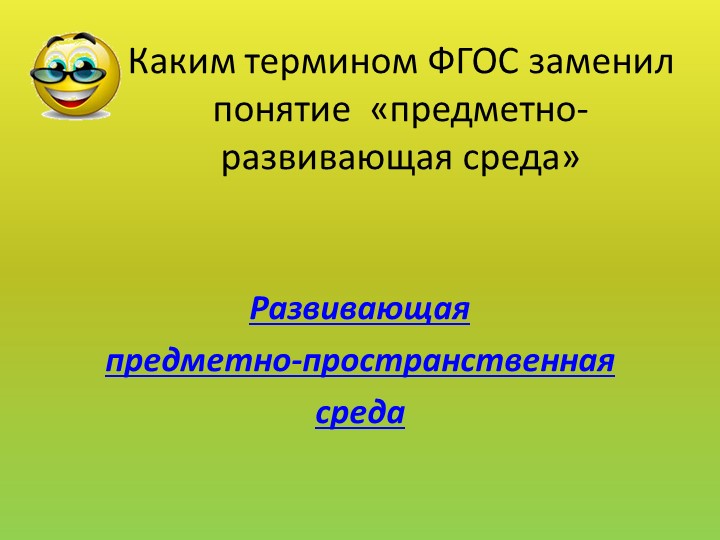 Каким термином ФГОС заменил понятие «предметно-развивающая среда»

Развивающая предметно-пространственная среда